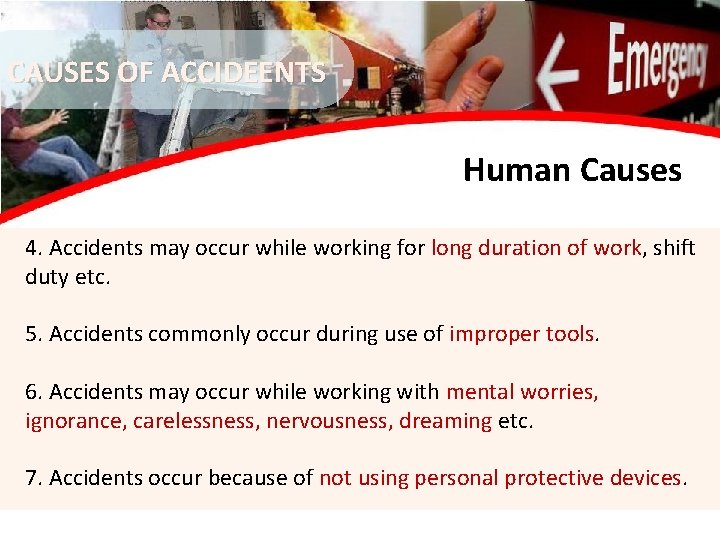 CAUSES OF ACCIDEENTS

Emergency

Human Causes

4. Accidents may occur while working for long duration of work, shift duty etc.

5. Accidents commonly occur during use of improper tools.

6. Accidents may occur while working with mental worries, ignorance, carelessness, nervousness, dreaming etc.

7. Accidents occur because of not using personal protective devices.